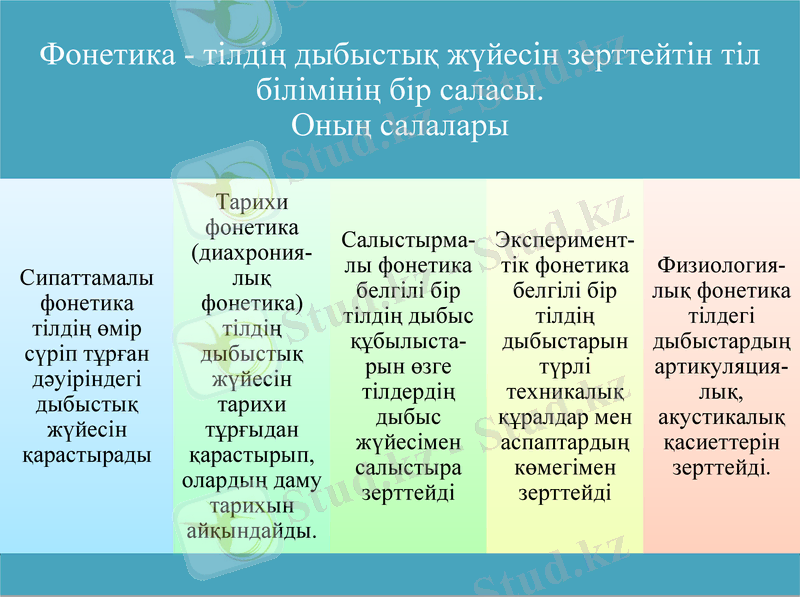 Фонетика - тілдің дыбыстық жүйесін зерттейтін тіл білімінің бір саласы.
Оның салалары

Сипаттамалы фонетика тілдің өмір сүріп тұрған дәуіріндегі дыбыстық жүйесін қарастырады

Тарихи фонетика (диахрониялық фонетика) тілдің дыбыстық жүйесін тарихи тұрғыдан қарастырып, олардың даму тарихын айқындайды.

Салыстырмалы фонетика белгілі бір тілдің дыбыс құбылыстарын өзге тілдердің дыбыс жүйесімен салыстыра зерттейді

Эксперименттік фонетика белгілі бір тілдің дыбыстарын түрлі техникалық құралдар мен аспаптардың көмегімен зерттейді

Физиологиялық фонетика тілдегі дыбыстардың артикуляциялық, акустикалық қасиеттерін зерттейді.

Stud.kz